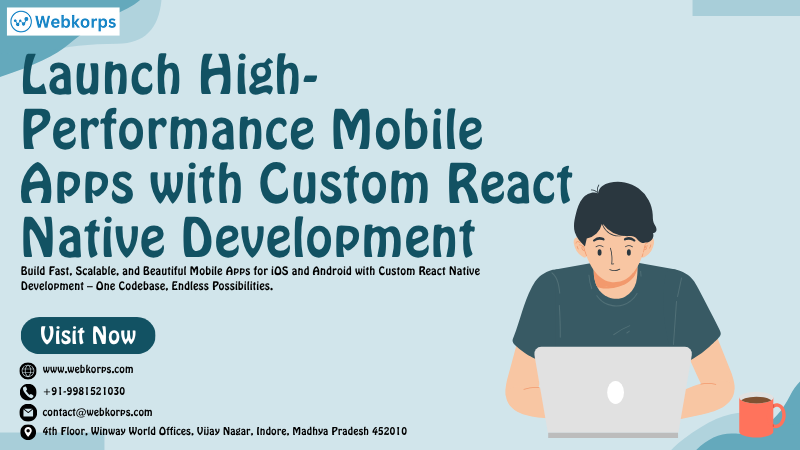 Webkorps

Launch High-Performance Mobile Apps with Custom React Native Development

Build Fast, Scalable, and Beautiful Mobile Apps for iOS and Android with Custom React Native Development – One Codebase, Endless Possibilities.

Visit Now

www.webkorps.com

+91-9981521030

contact@webkorps.com

4th Floor, Winway World Offices, Vijay Nagar, Indore, Madhya Pradesh 452010